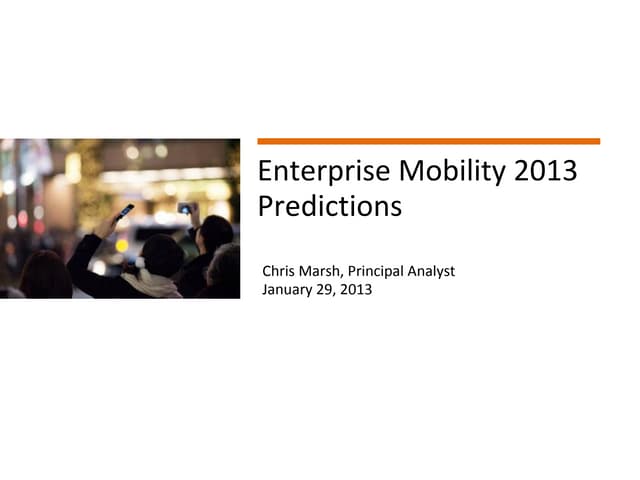 Enterprise Mobility 2013 Predictions

Chris Marsh, Principal Analyst
January 29, 2013